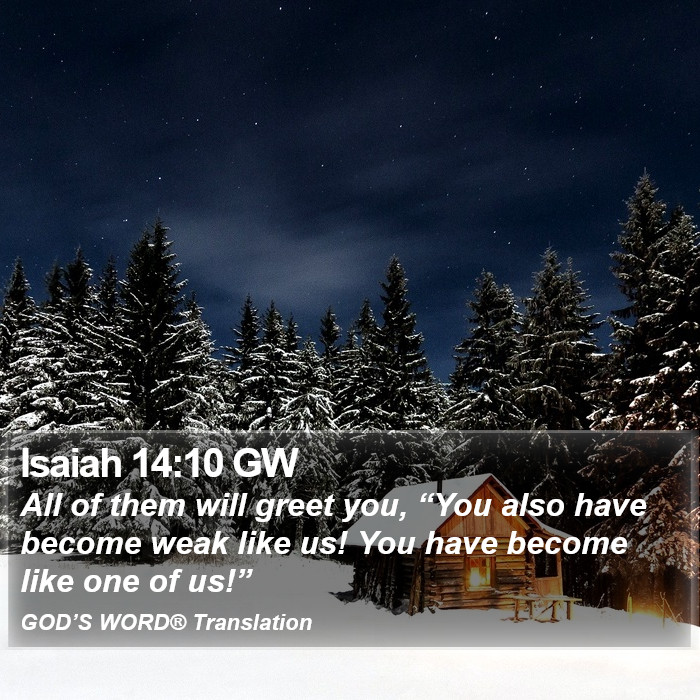 Isaiah 14:10 GW

All of them will greet you, “You also have become weak like us! You have become like one of us!”

GOD’S WORD® Translation